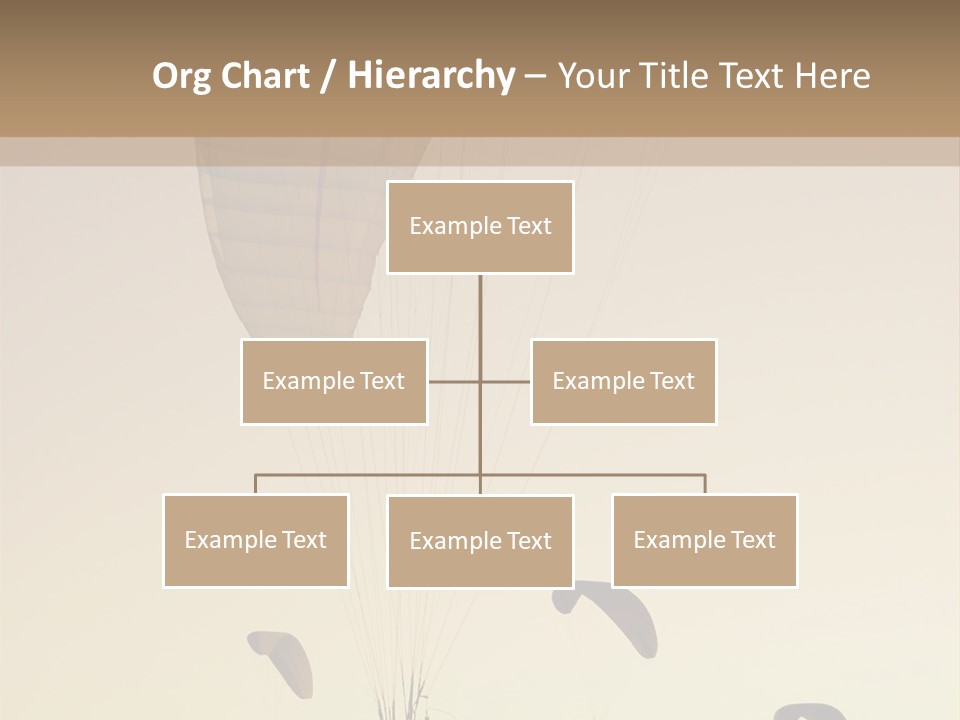 Org Chart / Hierarchy – Your Title Text Here

Example Text

Example Text

Example Text

Example Text

Example Text

Example Text